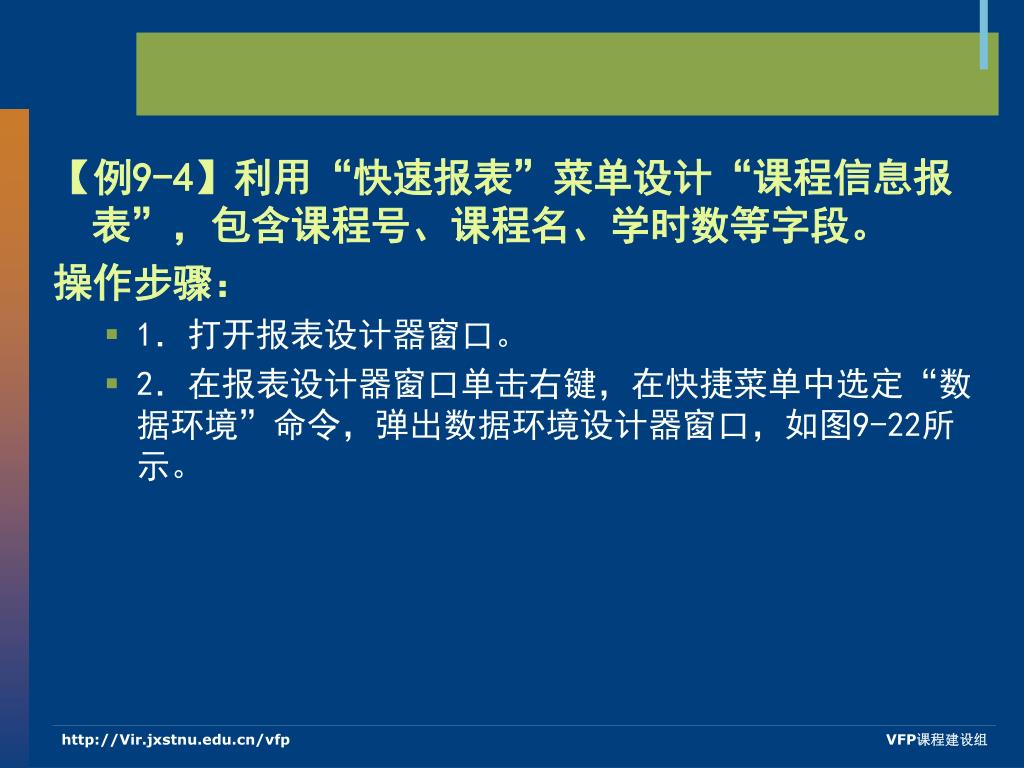 【例9-4】利用“快速报表”菜单设计“课程信息报表”，包含课程号、课程名、学时数等字段。

操作步骤：

1. 打开报表设计器窗口。

2. 在报表设计器窗口单击右键，在快捷菜单中选定“数据环境”命令，弹出数据环境设计器窗口，如图9-22所示。

http://Vir.jxstnu.edu.cn/vfp

VFP课程建设组